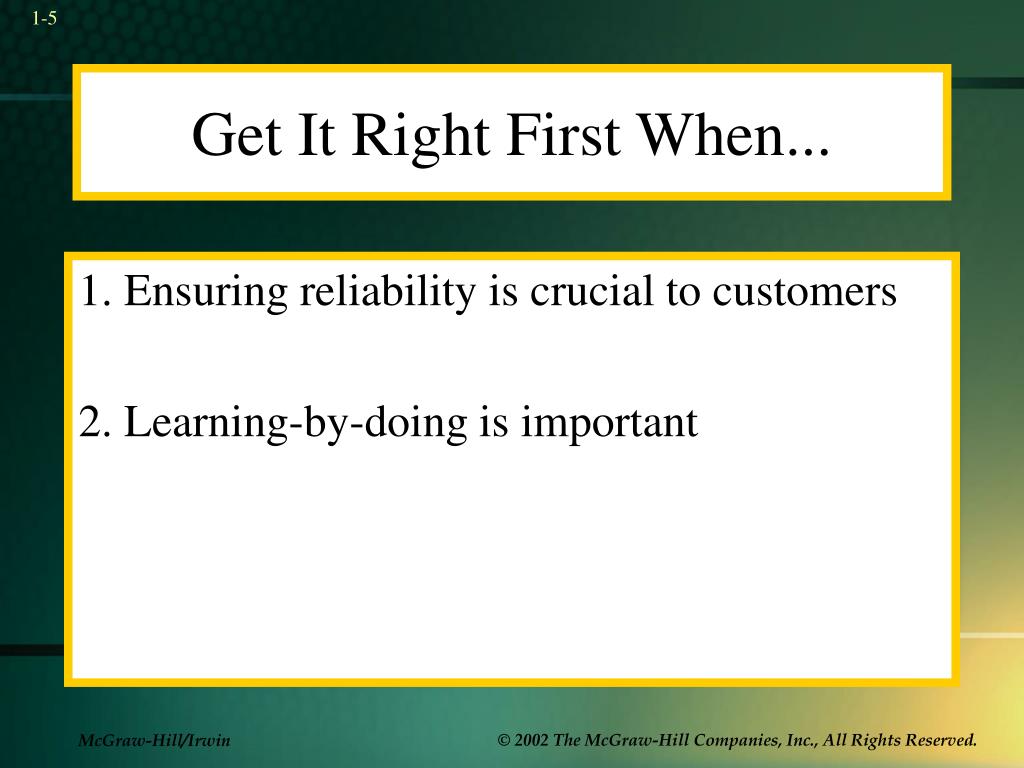 1-5

Get It Right First When...

1. Ensuring reliability is crucial to customers

2. Learning-by-doing is important

McGraw-Hill/Irwin

© 2002 The McGraw-Hill Companies, Inc., All Rights Reserved.